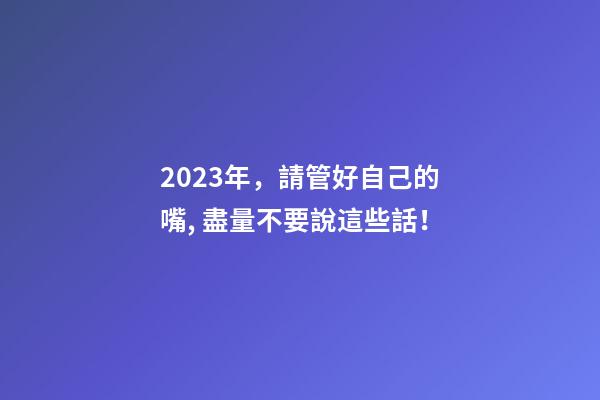 2023年，請管好自己的嘴, 盡量不要說這些話！